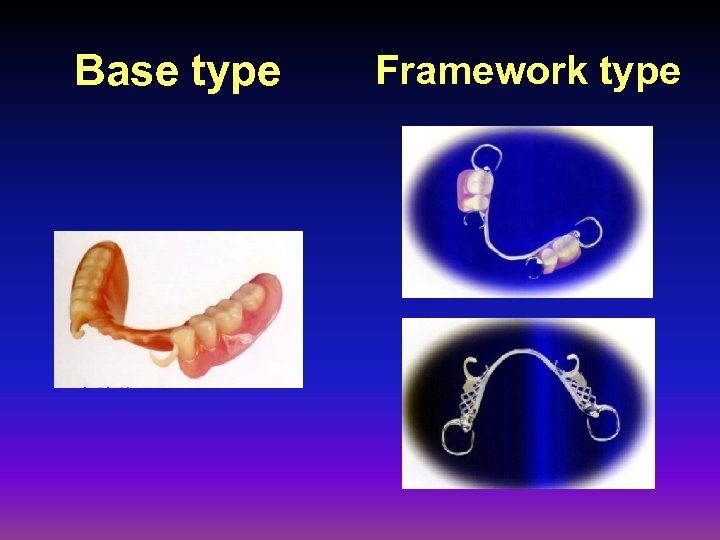 Base type

Framework type